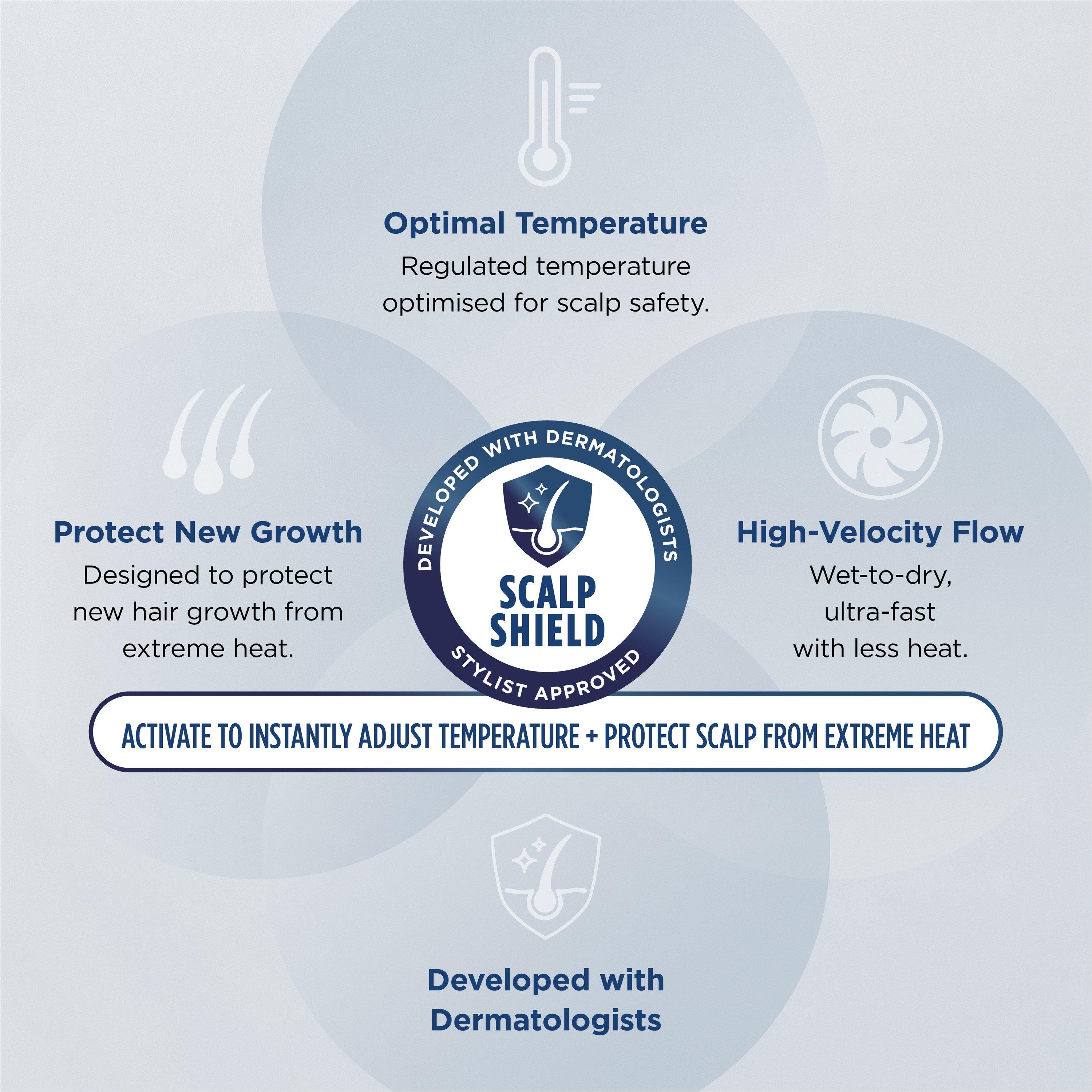 Optimal Temperature
Regulated temperature optimised for scalp safety.

Protect New Growth
Designed to protect new hair growth from extreme heat.

DEVELOPED WITH DERMATOLOGISTS
SCALP SHIELD
STYLIST APPROVED

High-Velocity Flow
Wet-to-dry, ultra-fast with less heat.

ACTIVATE TO INSTANTLY ADJUST TEMPERATURE + PROTECT SCALP FROM EXTREME HEAT

Developed with Dermatologists